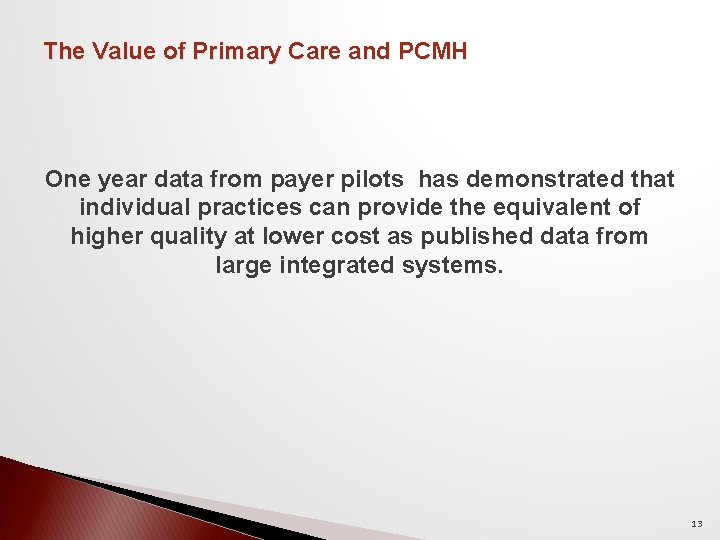 The Value of Primary Care and PCMH

One year data from payer pilots has demonstrated that individual practices can provide the equivalent of higher quality at lower cost as published data from large integrated systems.

13